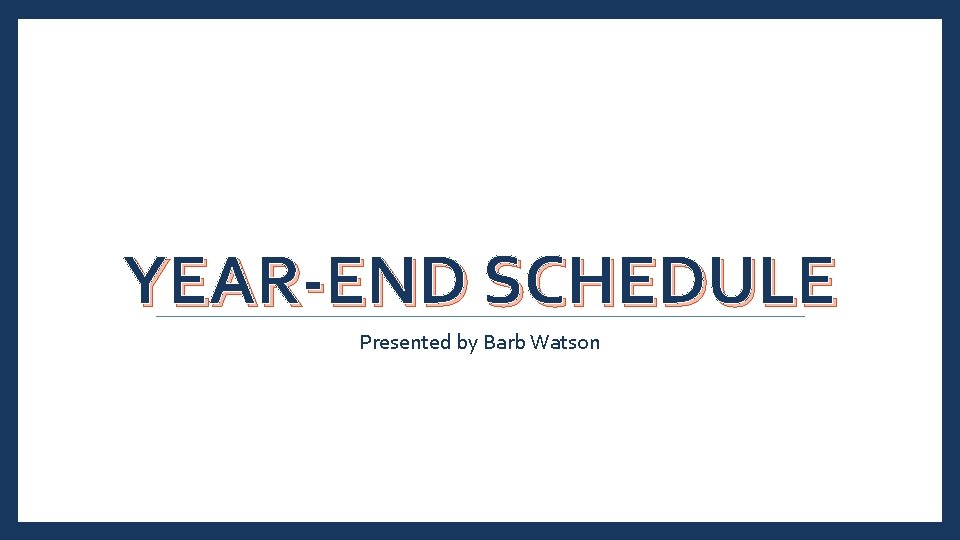 YEAR-END SCHEDULE

Presented by Barb Watson